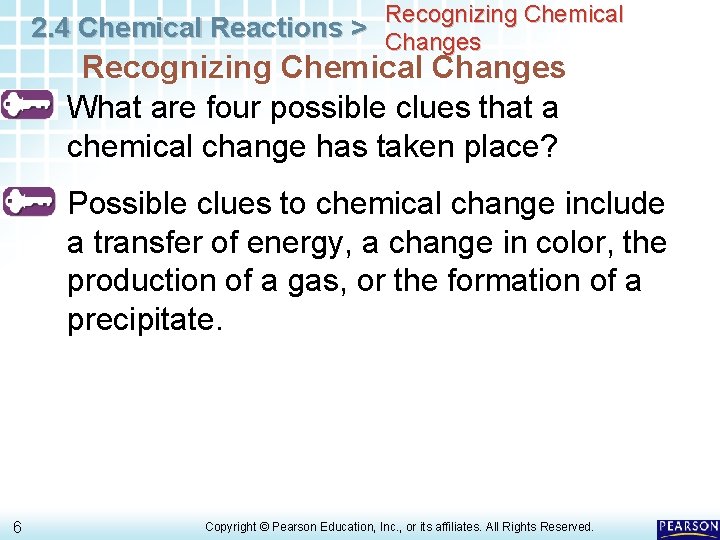 2.4 Chemical Reactions > Recognizing Chemical Changes

Recognizing Chemical Changes

What are four possible clues that a chemical change has taken place?

Possible clues to chemical change include a transfer of energy, a change in color, the production of a gas, or the formation of a precipitate.

6

Copyright © Pearson Education, Inc., or its affiliates. All Rights Reserved.

PEARSON